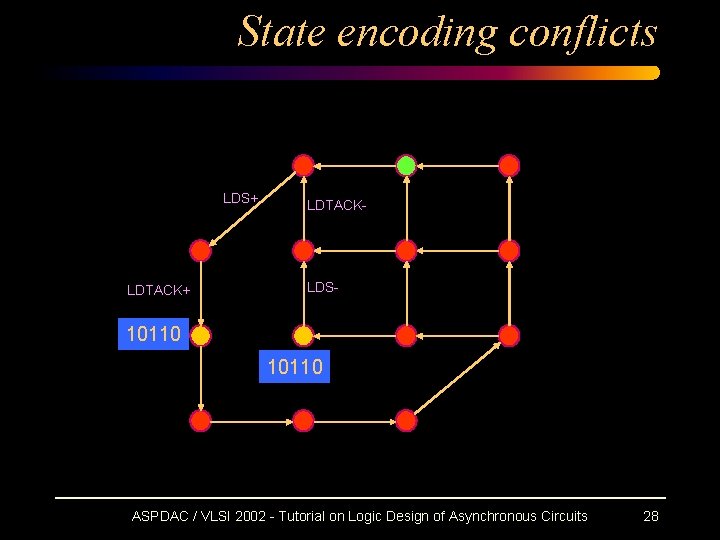 State encoding conflicts

LDS+

LDTACK-

LDTACK+

LDS-

10110

10110

ASPDAC / VLSI 2002 - Tutorial on Logic Design of Asynchronous Circuits

28